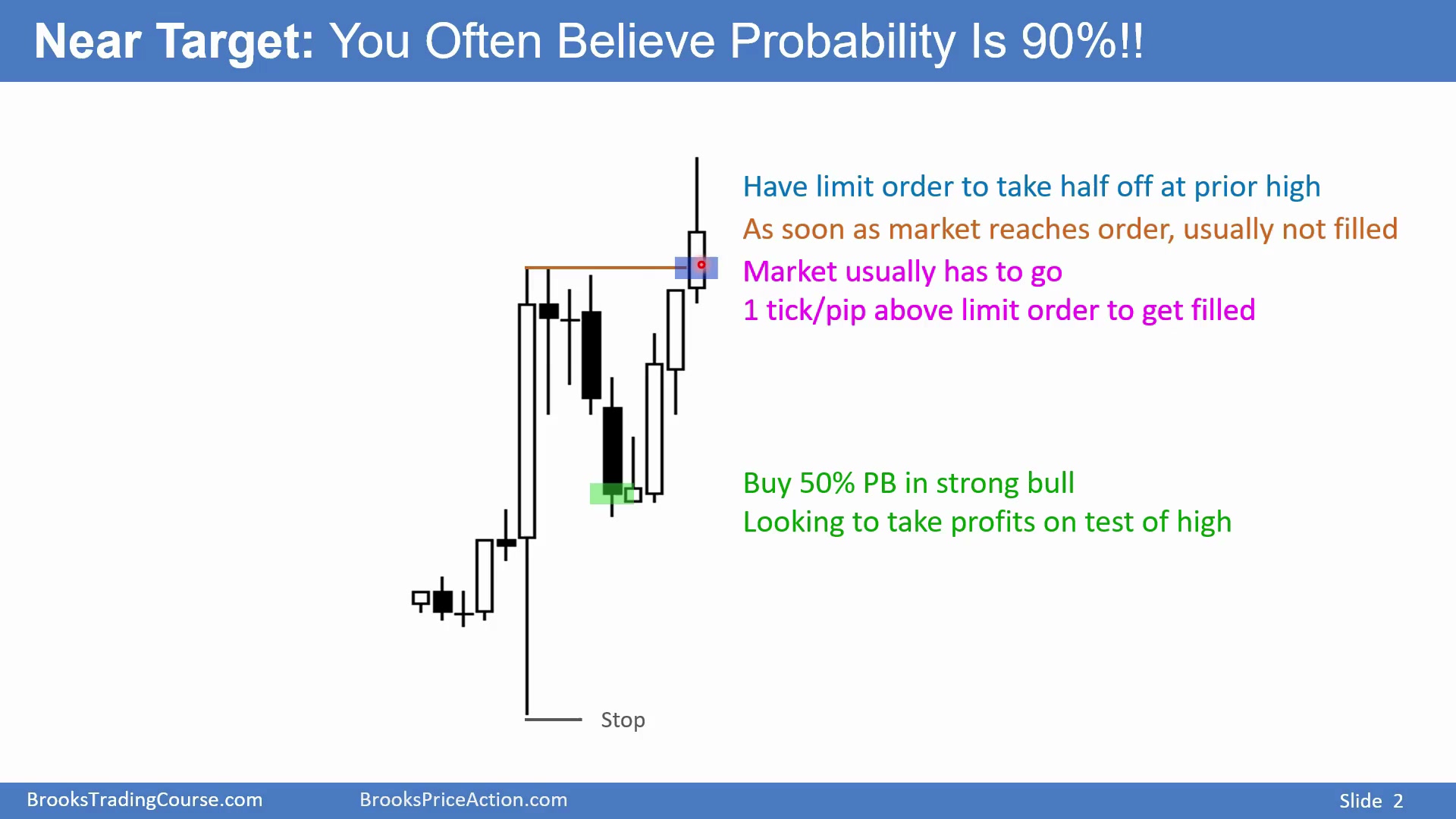 Near Target: You Often Believe Probability Is 90%!!

Have limit order to take half off at prior high

As soon as market reaches order, usually not filled

Market usually has to go
1 tick/pip above limit order to get filled

Buy 50% PB in strong bull
Looking to take profits on test of high

Stop

BrooksTradingCourse.com BrooksPriceAction.com Slide 2